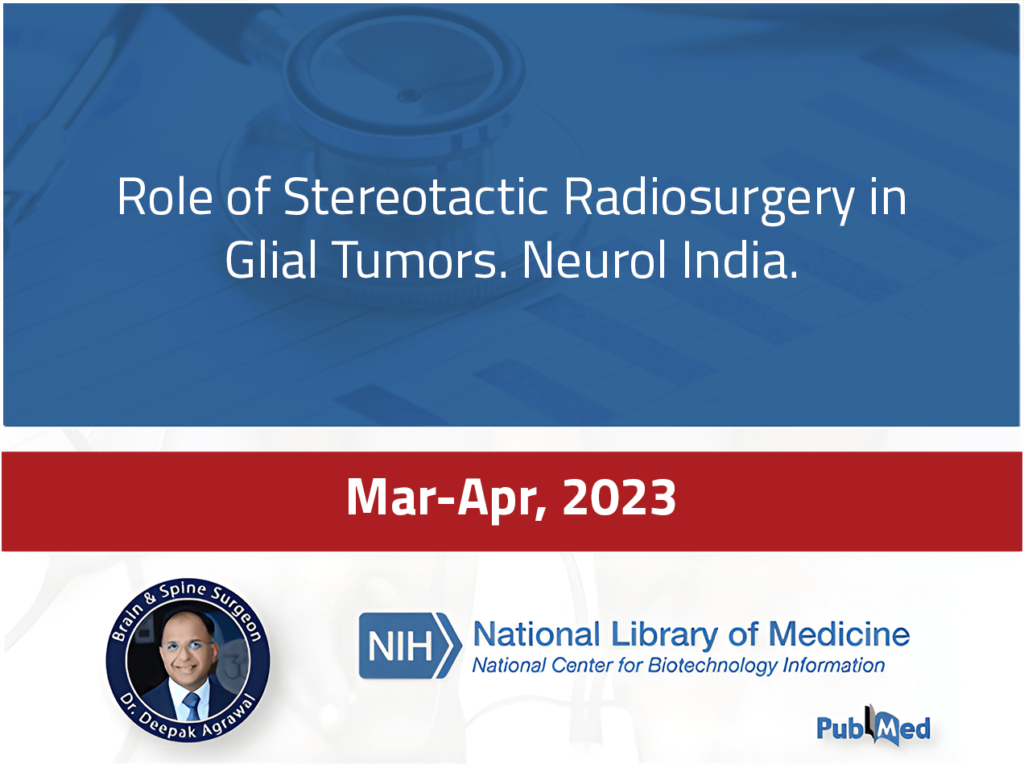 Role of Stereotactic Radiosurgery in Glial Tumors. Neurol India.

Mar-Apr, 2023

Brain & Spine Surgeon
Dr. Deepak Agrawal

NIH National Library of Medicine
National Center for Biotechnology Information

PubMed